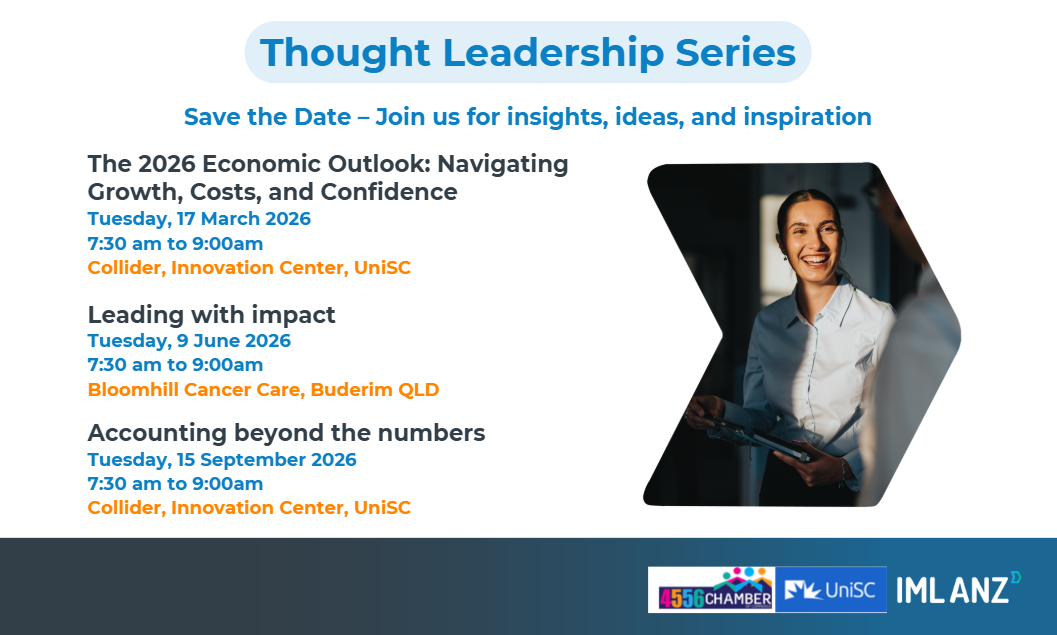 Thought Leadership Series

Save the Date – Join us for insights, ideas, and inspiration

The 2026 Economic Outlook: Navigating Growth, Costs, and Confidence
Tuesday, 17 March 2026
7:30 am to 9:00am
Collider, Innovation Center, UniSC

Leading with impact
Tuesday, 9 June 2026
7:30 am to 9:00am
Bloomhill Cancer Care, Buderim QLD

Accounting beyond the numbers
Tuesday, 15 September 2026
7:30 am to 9:00am
Collider, Innovation Center, UniSC

4556 CHAMBER
UniSC
IML ANZ